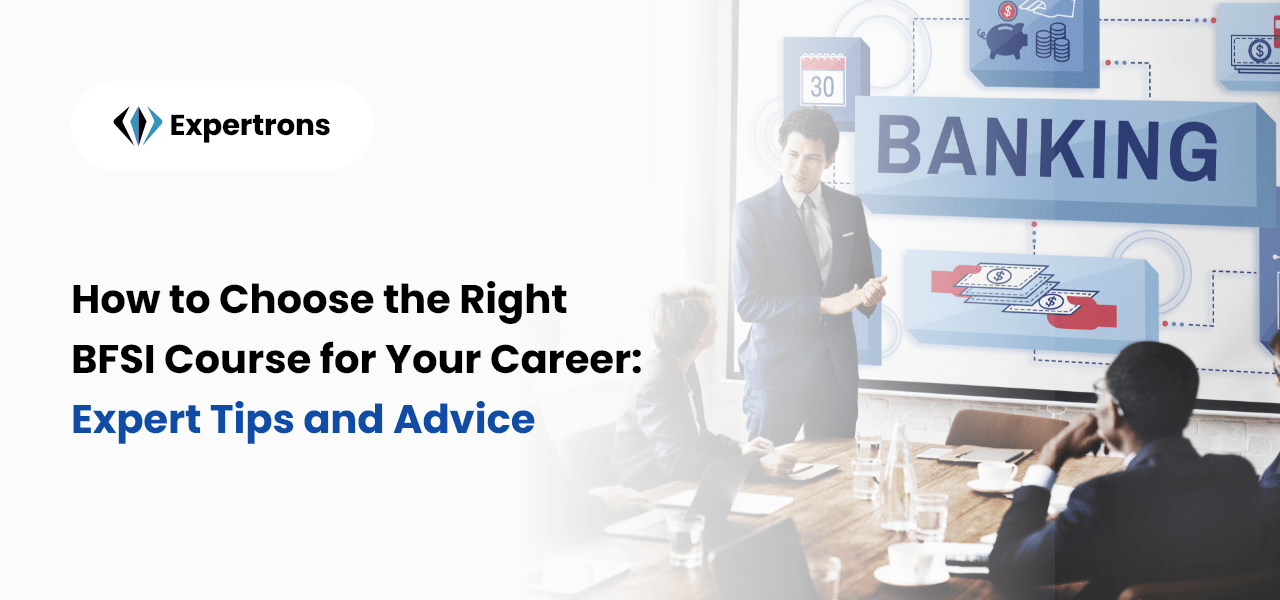 Expertrons

How to Choose the Right BFSI Course for Your Career: Expert Tips and Advice

30

BANKING